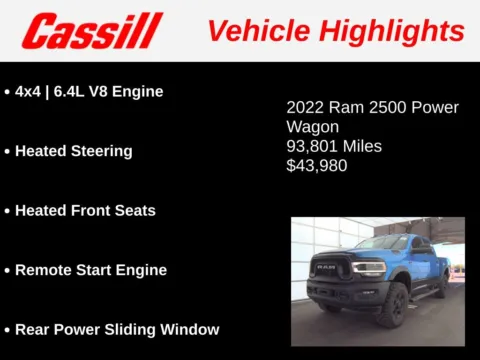 Cassill Vehicle Highlights

• 4x4 | 6.4L V8 Engine

• Heated Steering

• Heated Front Seats

• Remote Start Engine

• Rear Power Sliding Window

2022 Ram 2500 Power Wagon
93,801 Miles
$43,980

RAM